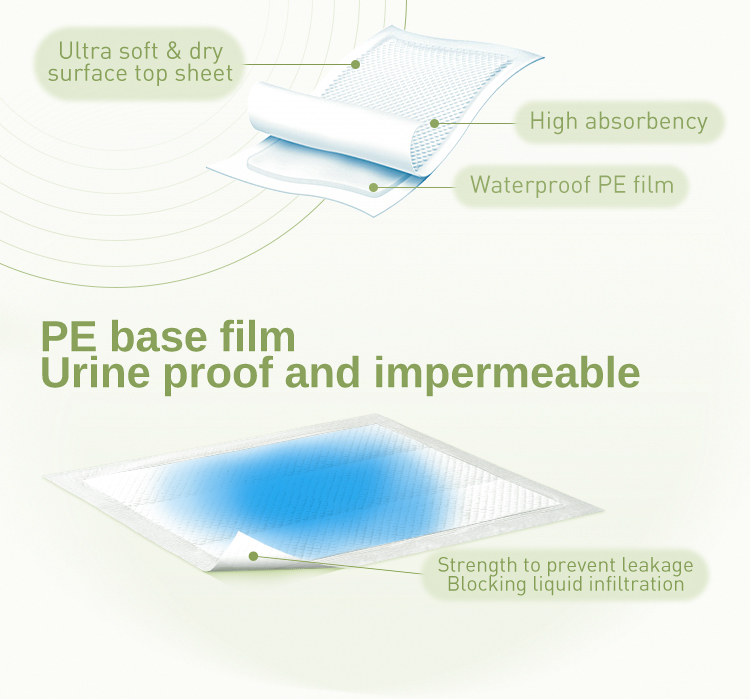 Ultra soft & dry surface top sheet

High absorbency

Waterproof PE film

PE base film
Urine proof and impermeable

Strength to prevent leakage
Blocking liquid infiltration